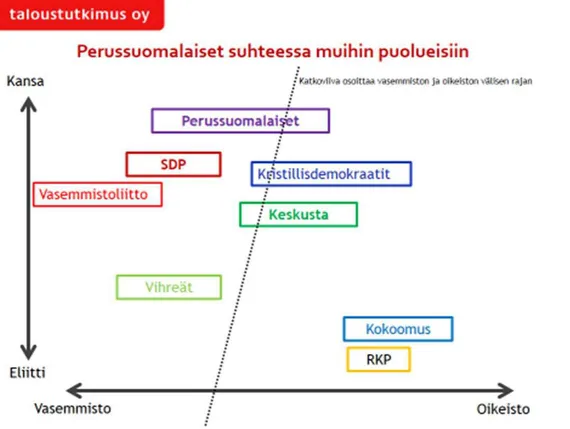 taloustutkimus oy

Perussuomalaiset suhteessa muihin puolueisiin

Kansa

Katkoviiva osoittaa vasemmiston ja oikeiston välisen rajan

Perussuomalaiset

SDP

Kristillisdemokraatit

Vasemmistoliitto

Keskusta

Vihreät

Kokoomus

RKP

Eliitti

Vasemmisto

Oikeisto